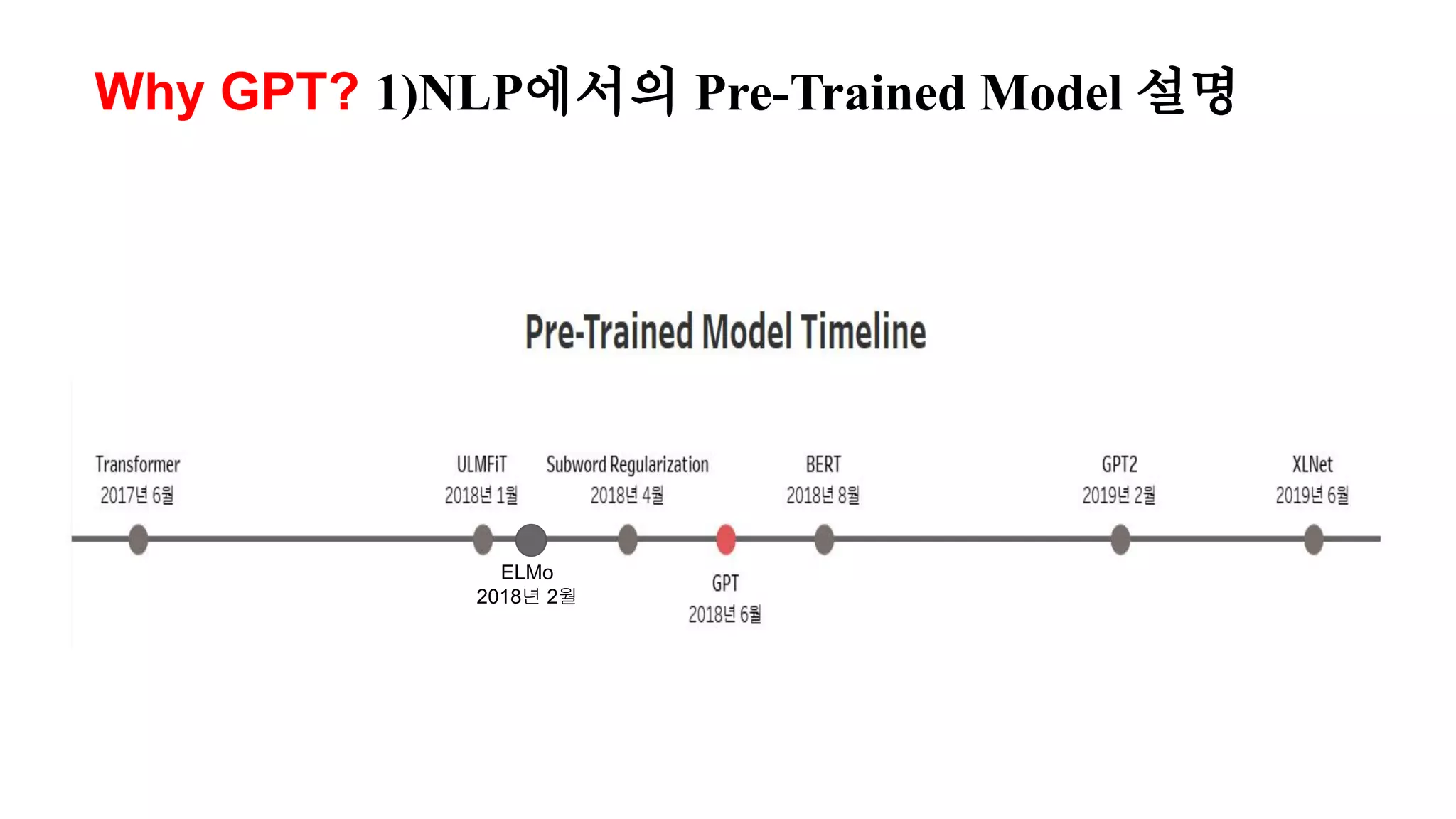 Why GPT? 1)NLP에서의 Pre-Trained Model 설명

Pre-Trained Model Timeline

Transformer
2017년 6월

ULMFiT
2018년 1월

Subword Regularization
2018년 4월

BERT
2018년 8월

GPT2
2019년 2월

XLNet
2019년 6월

ELMo
2018년 2월

GPT
2018년 6월